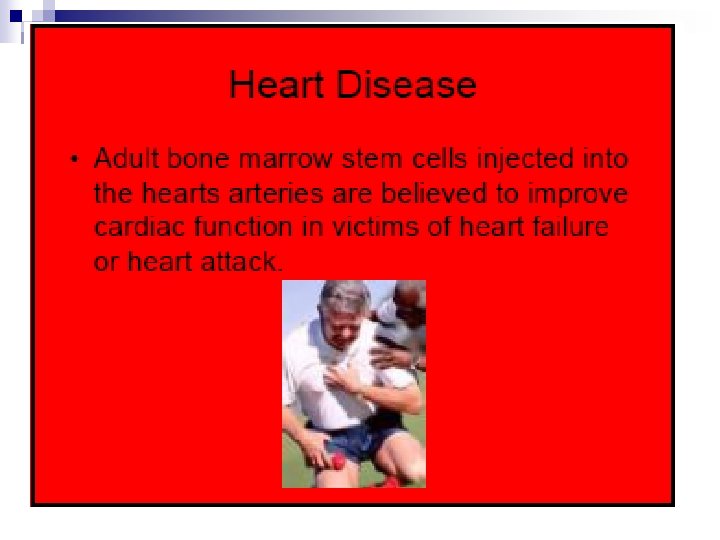 Heart Disease

• Adult bone marrow stem cells injected into the hearts arteries are believed to improve cardiac function in victims of heart failure or heart attack.